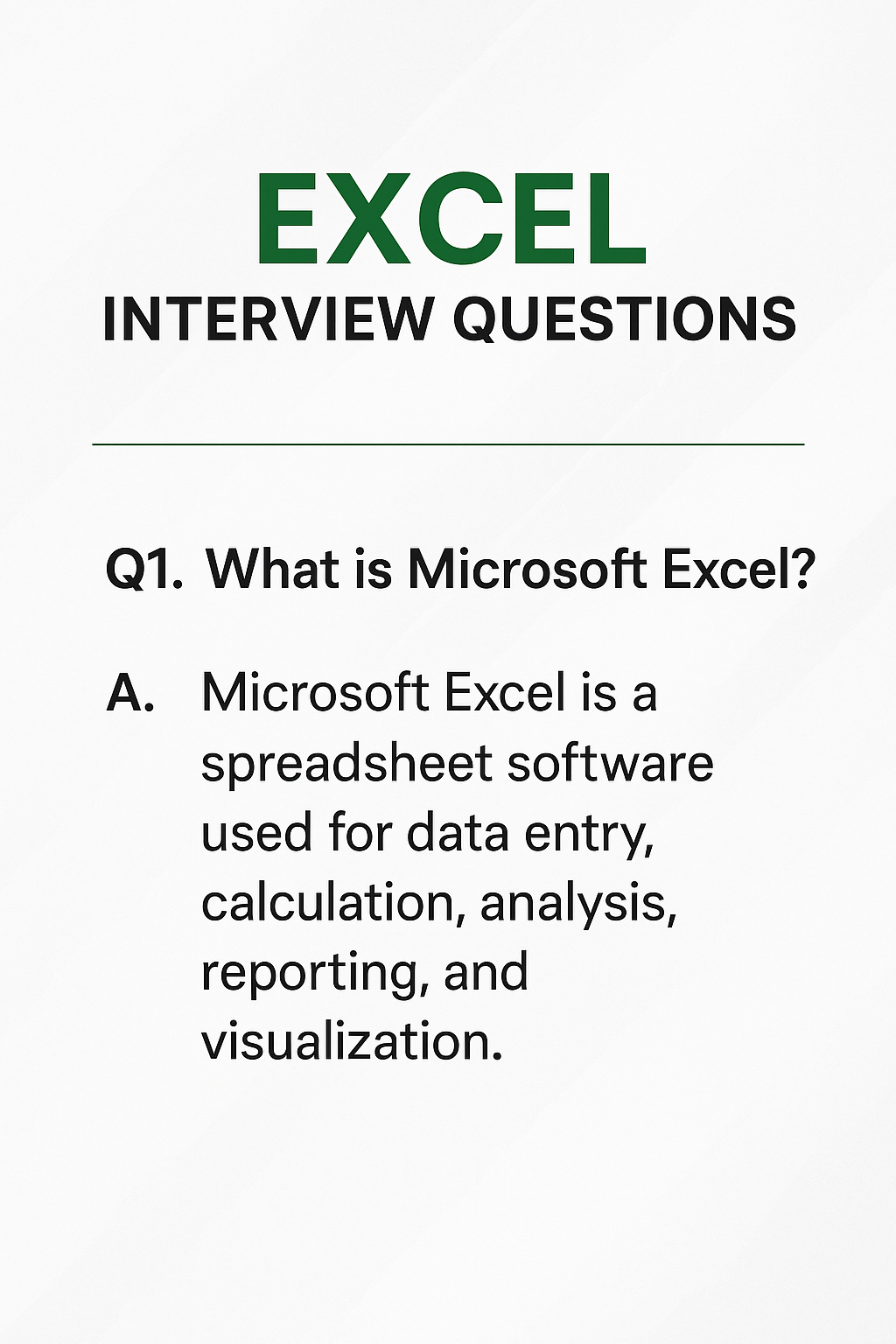 EXCEL
INTERVIEW QUESTIONS

Q1. What is Microsoft Excel?

A. Microsoft Excel is a spreadsheet software used for data entry, calculation, analysis, reporting, and visualization.